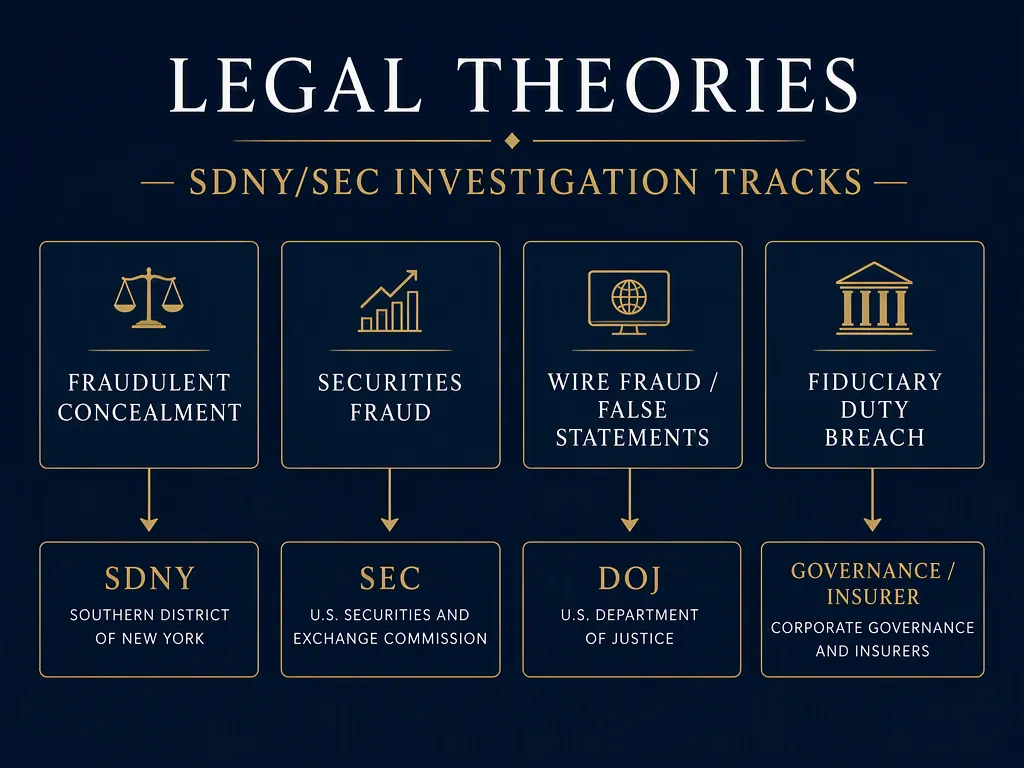 LEGAL THEORIES

— SDNY/SEC INVESTIGATION TRACKS —

FRAUDULENT CONCEALMENT

SECURITIES FRAUD

WIRE FRAUD / FALSE STATEMENTS

FIDUCIARY DUTY BREACH

SDNY
SOUTHERN DISTRICT OF NEW YORK

SEC
U.S. SECURITIES AND EXCHANGE COMMISSION

DOJ
U.S. DEPARTMENT OF JUSTICE

GOVERNANCE / INSURER
CORPORATE GOVERNANCE AND INSURERS